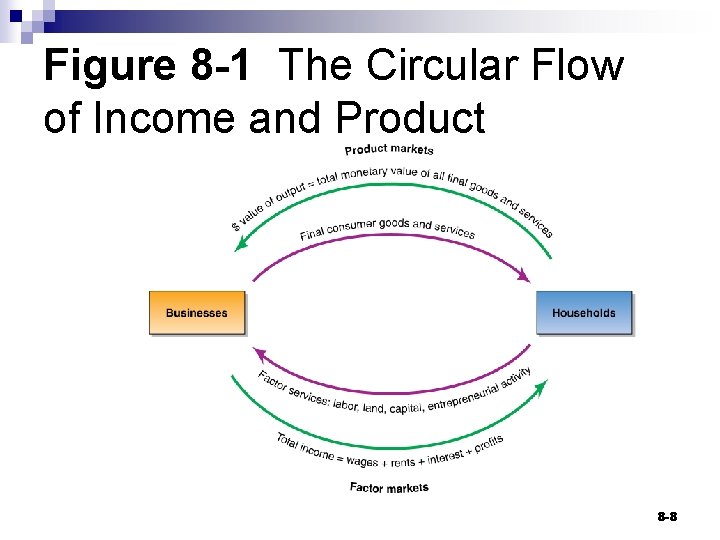 Figure 8-1 The Circular Flow of Income and Product

Product markets

$ value of output = total monetary value of all final goods and services

Final consumer goods and services

Businesses

Households

Factor services: labor, land, capital, entrepreneurial activity

Total income = wages + rents + interest + profits

Factor markets

8-8